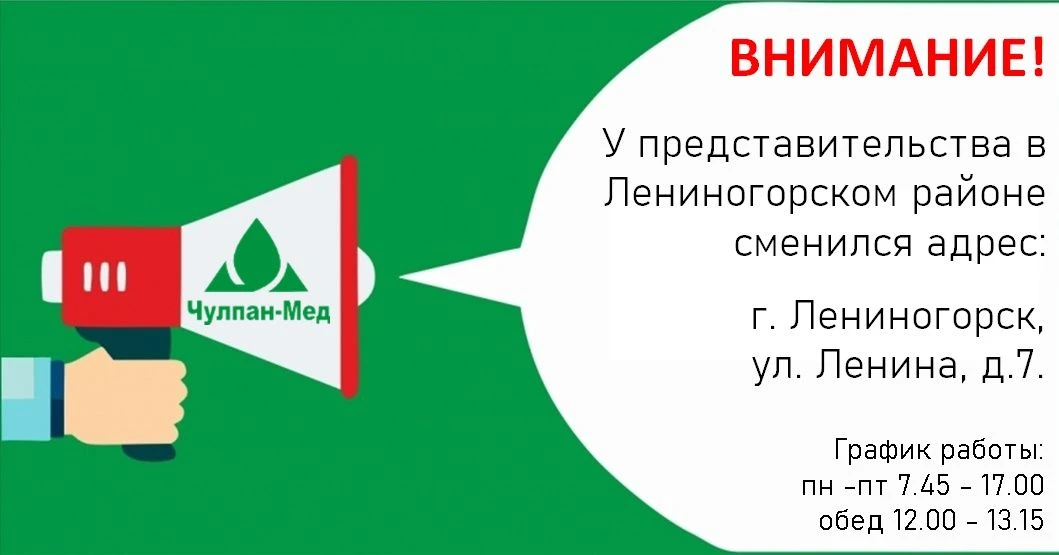 Чулпан-Мед

ВНИМАНИЕ!

У представительства в Лениногорском районе сменился адрес:

г. Лениногорск,
ул. Ленина, д.7.

График работы:
пн -пт 7.45 - 17.00
обед 12.00 - 13.15